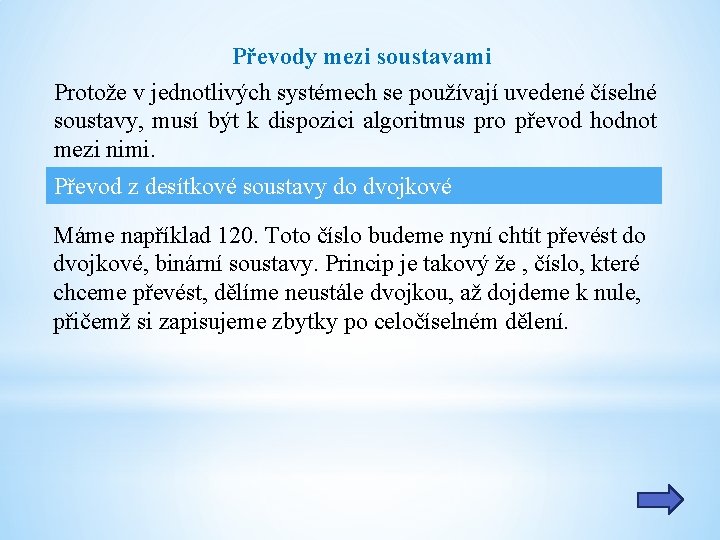 Převody mezi soustavami

Protože v jednotlivých systémech se používají uvedené číselné soustavy, musí být k dispozici algoritmus pro převod hodnot mezi nimi.

Převod z desítkové soustavy do dvojkové

Máme například 120. Toto číslo budeme nyní chtít převést do dvojkové, binární soustavy. Princip je takový že , číslo, které chceme převést, dělíme neustále dvojkou, až dojdeme k nule, přičemž si zapisujeme zbytky po celočíselném dělení.